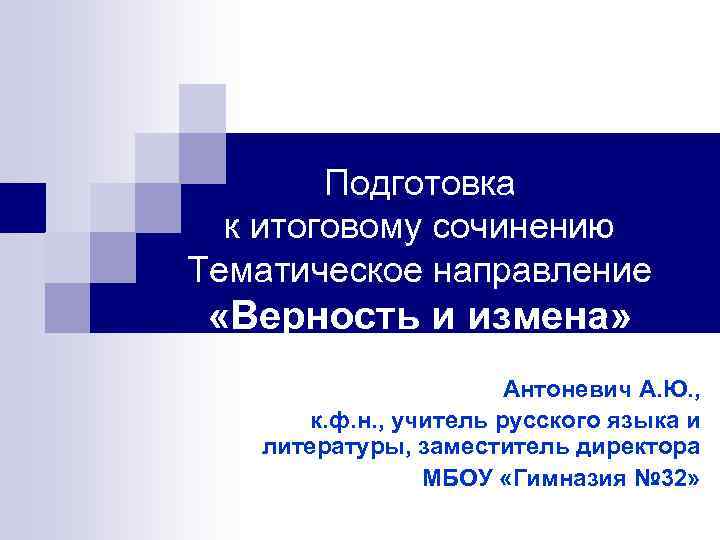 Подготовка
к итоговому сочинению
Тематическое направление
«Верность и измена»

Антоневич А.Ю.,
к.ф.н., учитель русского языка и литературы, заместитель директора
МБОУ «Гимназия №32»